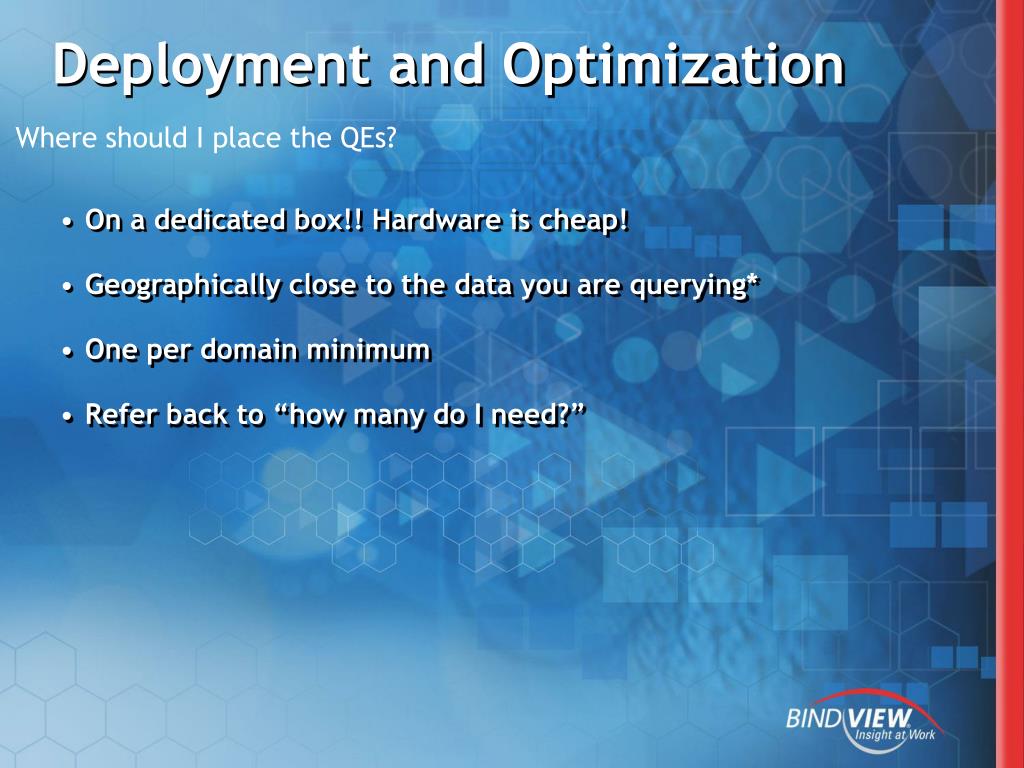 Deployment and Optimization

Where should I place the QEs?

• On a dedicated box!! Hardware is cheap!

• Geographically close to the data you are querying*

• One per domain minimum

• Refer back to “how many do I need?”

BINDVIEW
Insight at Work